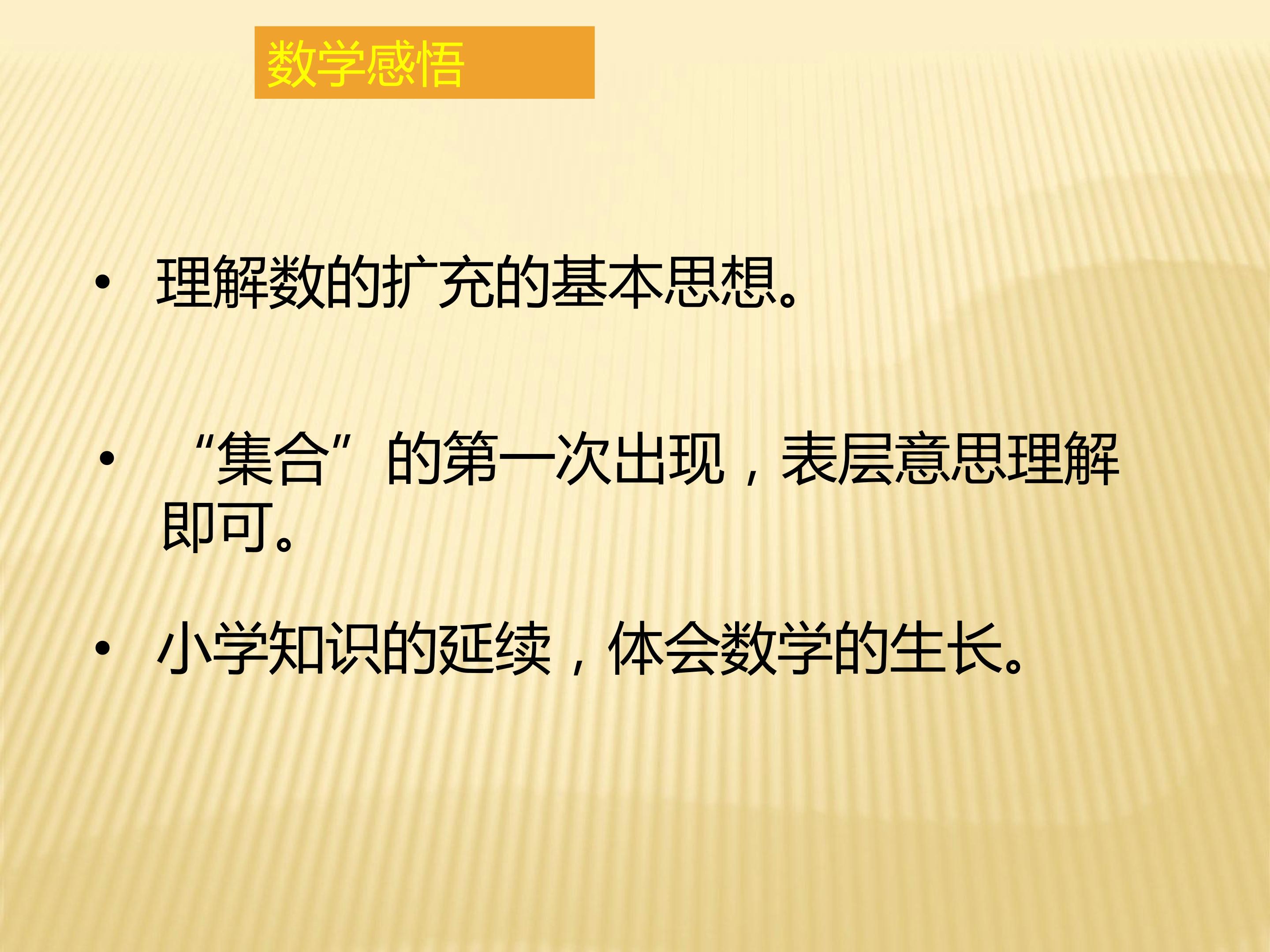 数学感悟

• 理解数的扩充的基本思想。

• “集合”的第一次出现，表层意思理解即可。

• 小学知识的延续，体会数学的生长。